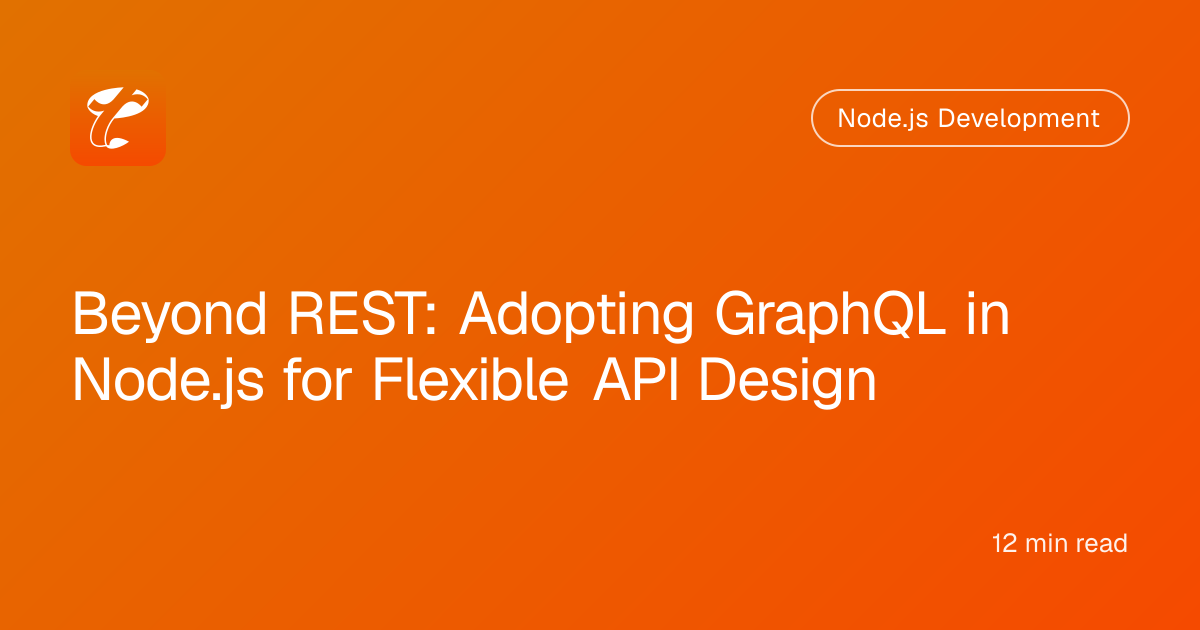 Node.js Development

Beyond REST: Adopting GraphQL in Node.js for Flexible API Design

12 min read